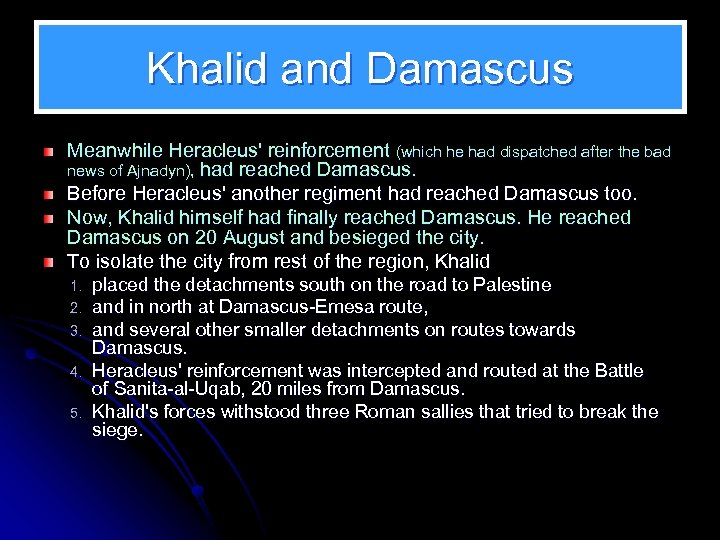 Khalid and Damascus

Meanwhile Heracleus' reinforcement (which he had dispatched after the bad news of Ajnadyn), had reached Damascus.

Before Heracleus' another regiment had reached Damascus too.

Now, Khalid himself had finally reached Damascus. He reached Damascus on 20 August and besieged the city.

To isolate the city from rest of the region, Khalid

1. placed the detachments south on the road to Palestine
2. and in north at Damascus-Emesa route,
3. and several other smaller detachments on routes towards Damascus.
4. Heracleus' reinforcement was intercepted and routed at the Battle of Sanita-al-Uqab, 20 miles from Damascus.
5. Khalid's forces withstood three Roman sallies that tried to break the siege.